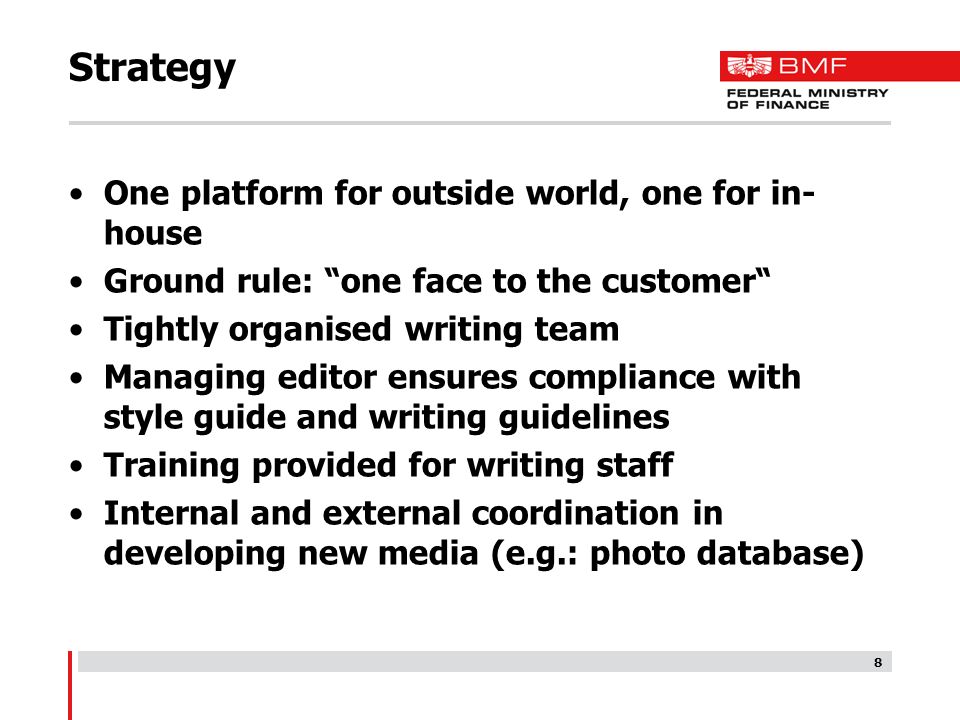 Strategy

BMF
FEDERAL MINISTRY OF FINANCE

• One platform for outside world, one for in-house
• Ground rule: “one face to the customer“
• Tightly organised writing team
• Managing editor ensures compliance with style guide and writing guidelines
• Training provided for writing staff
• Internal and external coordination in developing new media (e.g.: photo database)

8